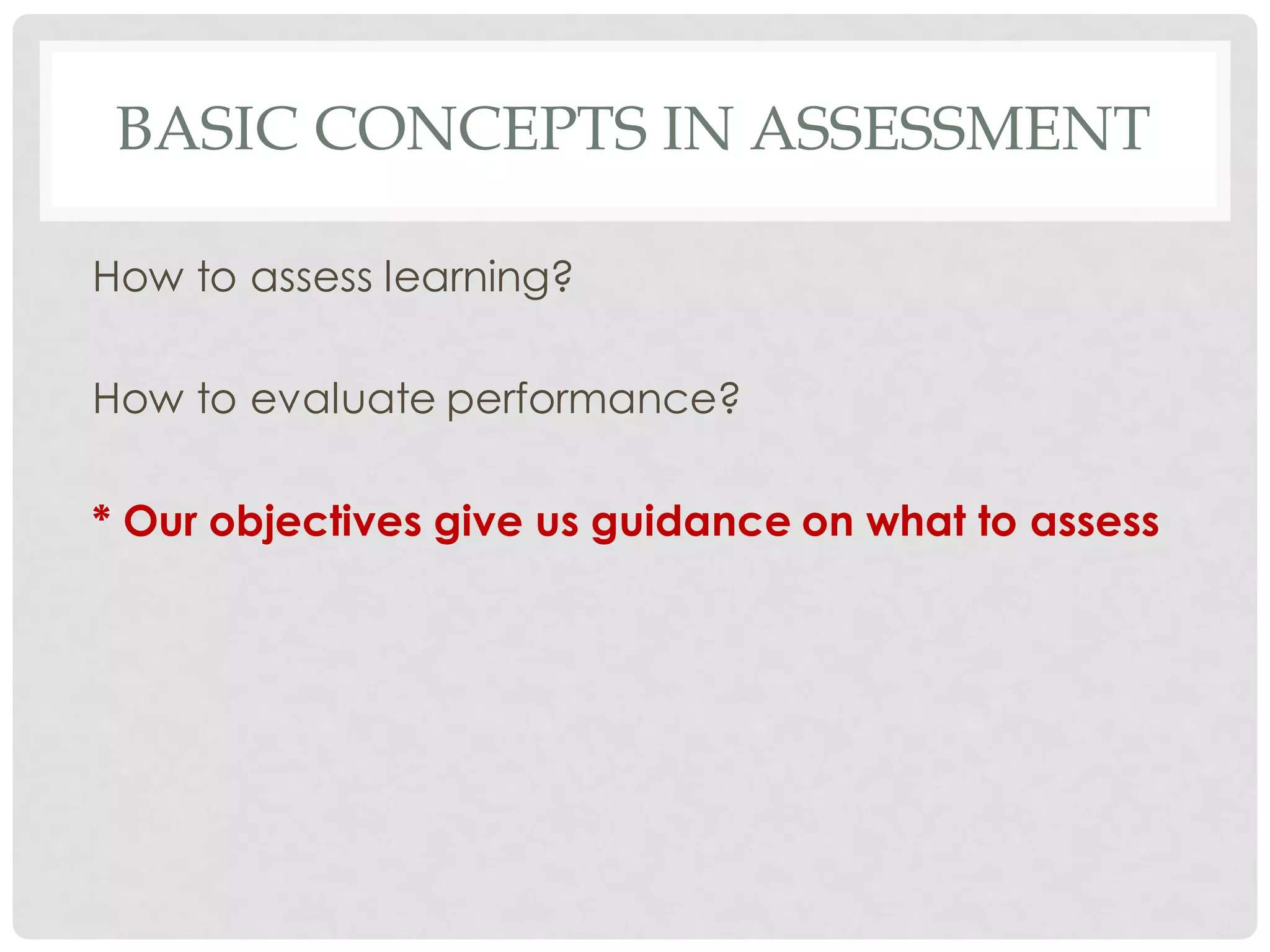 BASIC CONCEPTS IN ASSESSMENT

How to assess learning?

How to evaluate performance?

* Our objectives give us guidance on what to assess